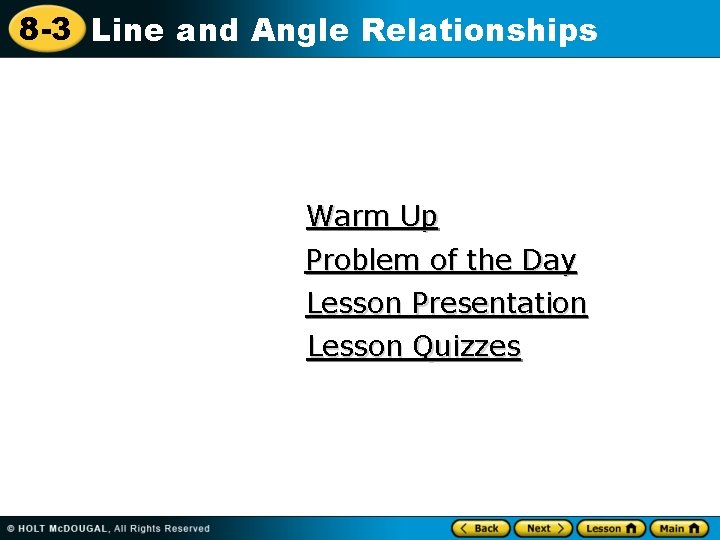 8-3 Line and Angle Relationships

Warm Up
Problem of the Day
Lesson Presentation
Lesson Quizzes

© HOLT McDOUGAL, All Rights Reserved

Back Next Lesson Main